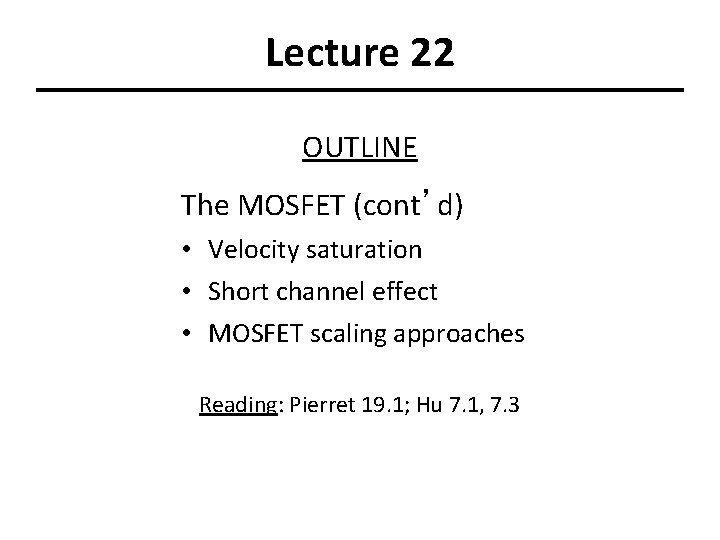 Lecture 22

OUTLINE

The MOSFET (cont’d)

• Velocity saturation
• Short channel effect
• MOSFET scaling approaches

Reading: Pierret 19.1; Hu 7.1, 7.3